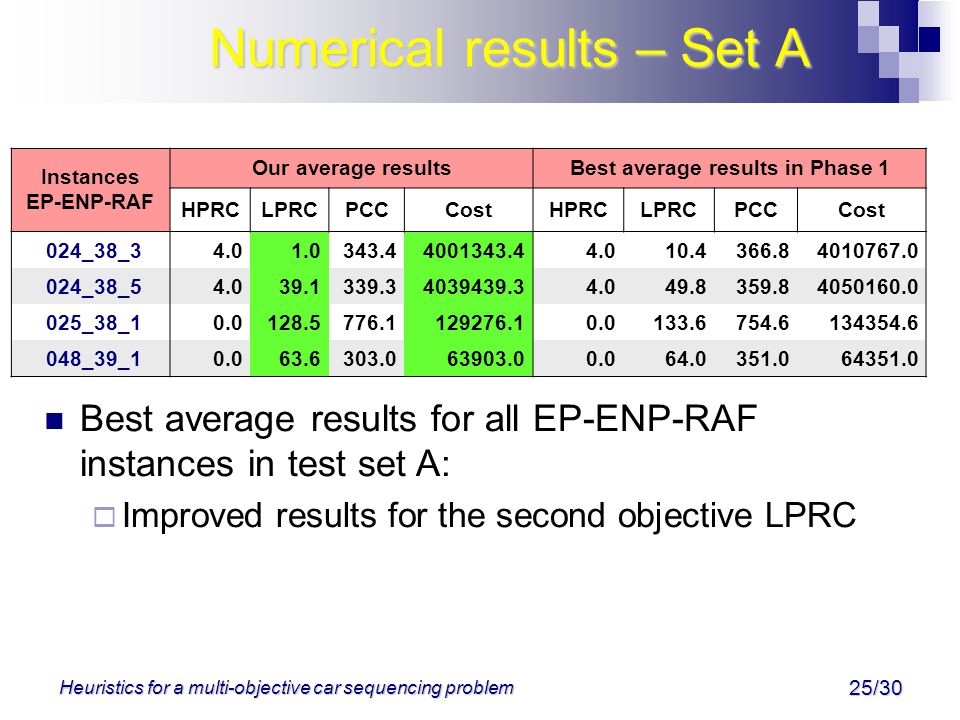 Numerical results – Set A

| Instances EP-ENP-RAF | Our average results | | | | Best average results in Phase 1 | | | |
|---|---|---|---|---|---|---|---|---|
| | HPRC | LPRC | PCC | Cost | HPRC | LPRC | PCC | Cost |
| 024_38_3 | 4.0 | 1.0 | 343.4 | 4001343.4 | 4.0 | 10.4 | 366.8 | 4010767.0 |
| 024_38_5 | 4.0 | 39.1 | 339.3 | 4039439.3 | 4.0 | 49.8 | 359.8 | 4050160.0 |
| 025_38_1 | 0.0 | 128.5 | 776.1 | 129276.1 | 0.0 | 133.6 | 754.6 | 134354.6 |
| 048_39_1 | 0.0 | 63.6 | 303.0 | 63903.0 | 0.0 | 64.0 | 351.0 | 64351.0 |

Best average results for all EP-ENP-RAF instances in test set A:

Improved results for the second objective LPRC

Heuristics for a multi-objective car sequencing problem

25/30